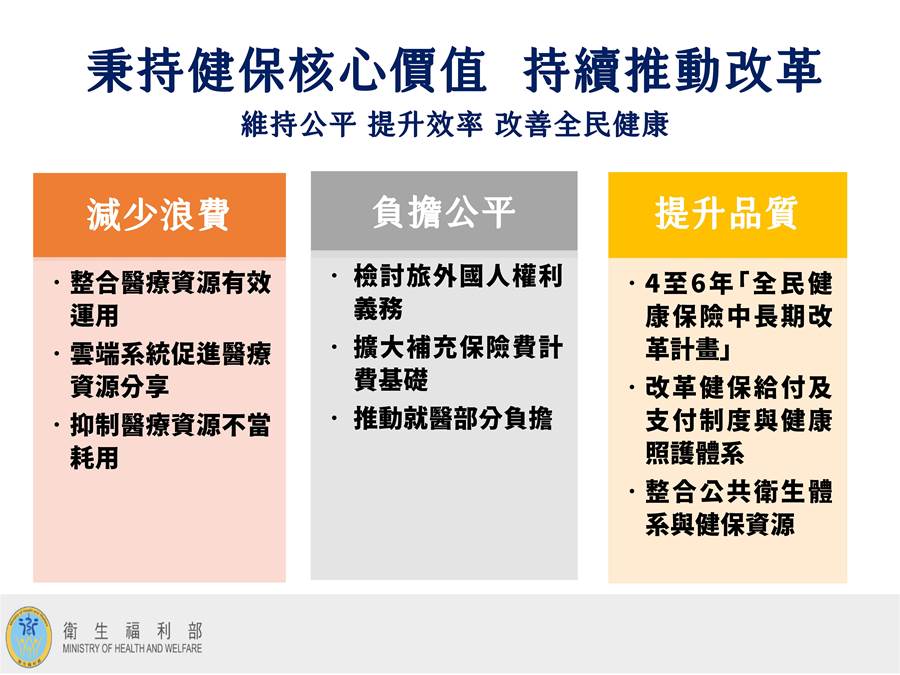 秉持健保核心價值 持續推動改革

維持公平 提升效率 改善全民健康

減少浪費

· 整合醫療資源有效運用
· 雲端系統促進醫療資源分享
· 抑制醫療資源不當耗用

負擔公平

· 檢討旅外國人權利義務
· 擴大補充保險費計費基礎
· 推動就醫部分負擔

提升品質

· 4至6年「全民健康保險中長期改革計畫」
· 改革健保給付及支付制度與健康照護體系
· 整合公共衛生體系與健保資源

衛生福利部
MINISTRY OF HEALTH AND WELFARE